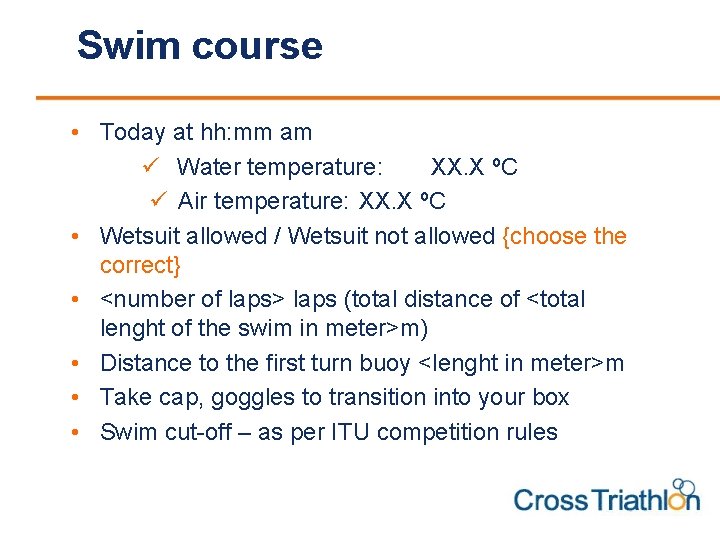 Swim course

• Today at hh:mm am
✓ Water temperature: XX.X ºC
✓ Air temperature: XX.X ºC
• Wetsuit allowed / Wetsuit not allowed {choose the correct}
• <number of laps> laps (total distance of <total lenght of the swim in meter>m)
• Distance to the first turn buoy <lenght in meter>m
• Take cap, goggles to transition into your box
• Swim cut-off – as per ITU competition rules

CrossTriathlon